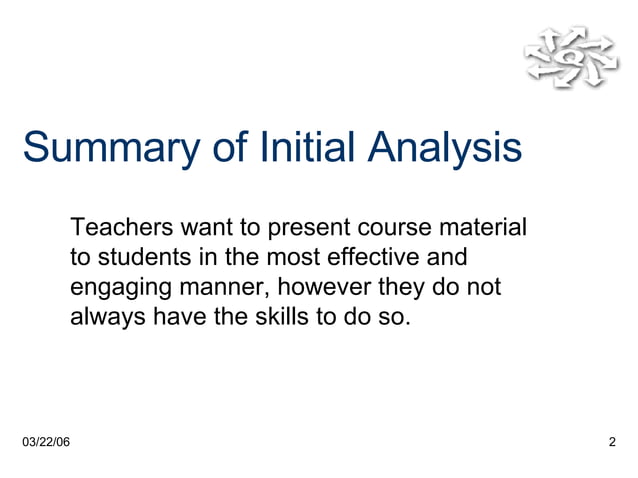 Summary of Initial Analysis

Teachers want to present course material to students in the most effective and engaging manner, however they do not always have the skills to do so.

03/22/06

2